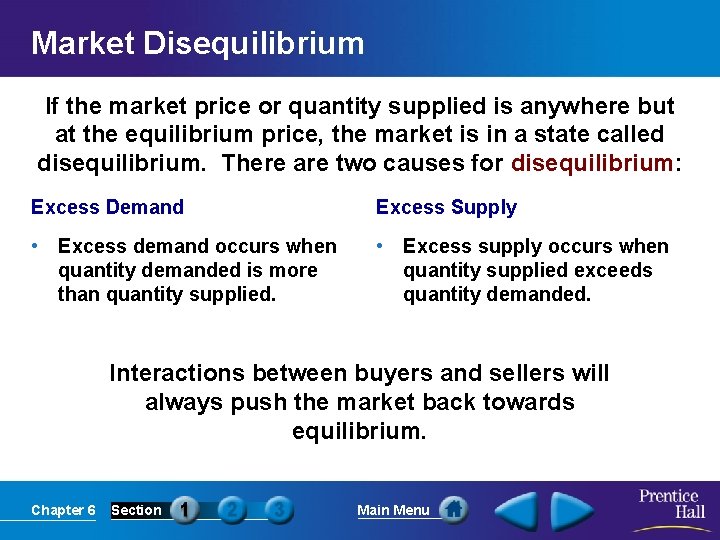 Market Disequilibrium

If the market price or quantity supplied is anywhere but at the equilibrium price, the market is in a state called disequilibrium. There are two causes for disequilibrium:

Excess Demand

• Excess demand occurs when quantity demanded is more than quantity supplied.

Excess Supply

• Excess supply occurs when quantity supplied exceeds quantity demanded.

Interactions between buyers and sellers will always push the market back towards equilibrium.

Chapter 6 Section 1 2 3 Main Menu Prentice Hall